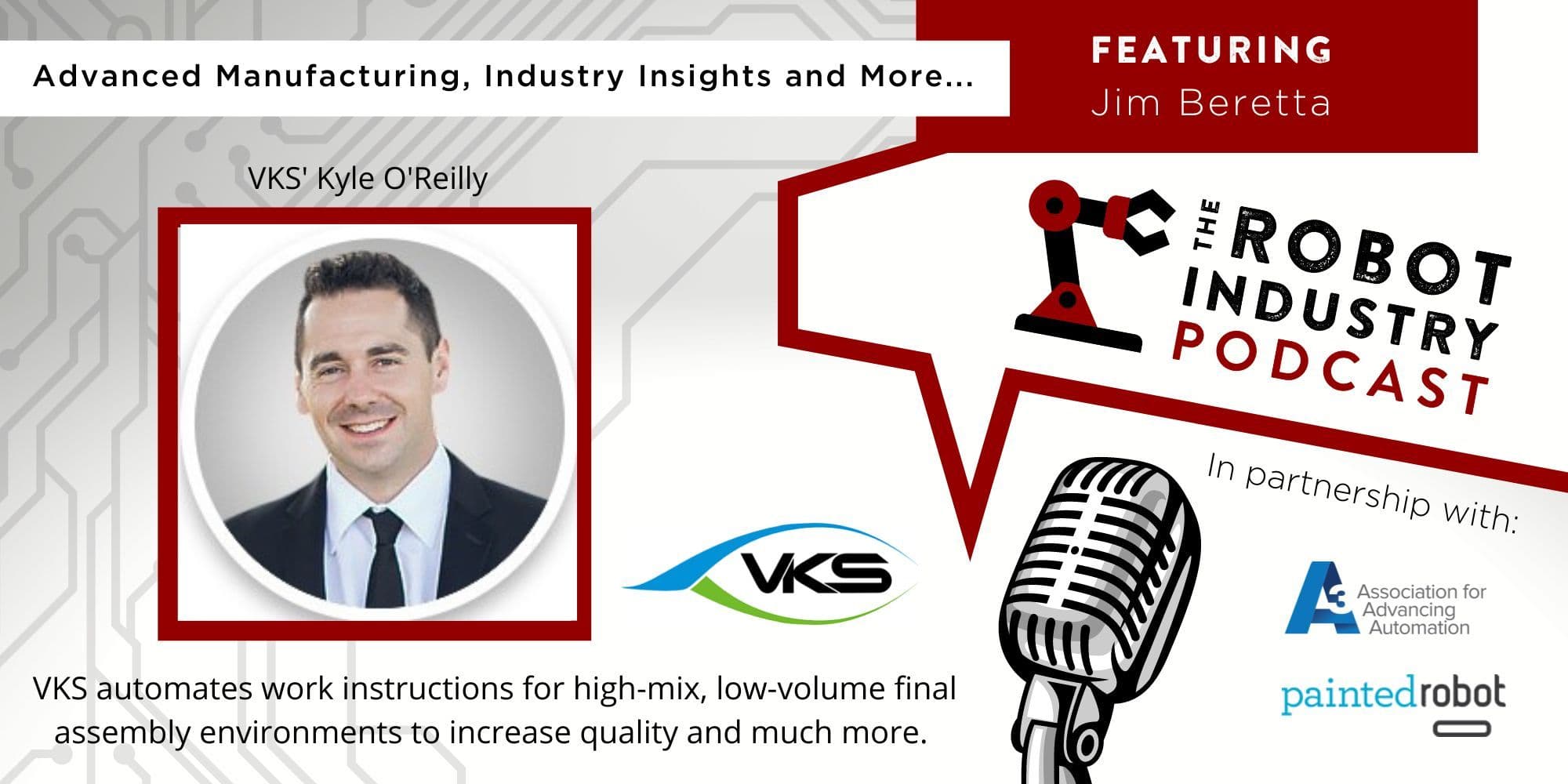 Advanced Manufacturing, Industry Insights and More...

FEATURING
Jim Beretta

VKS' Kyle O'Reilly

THE ROBOT INDUSTRY PODCAST

VKS

In partnership with:

A3 Association for Advancing Automation

paintedrobot

VKS automates work instructions for high-mix, low-volume final assembly environments to increase quality and much more.